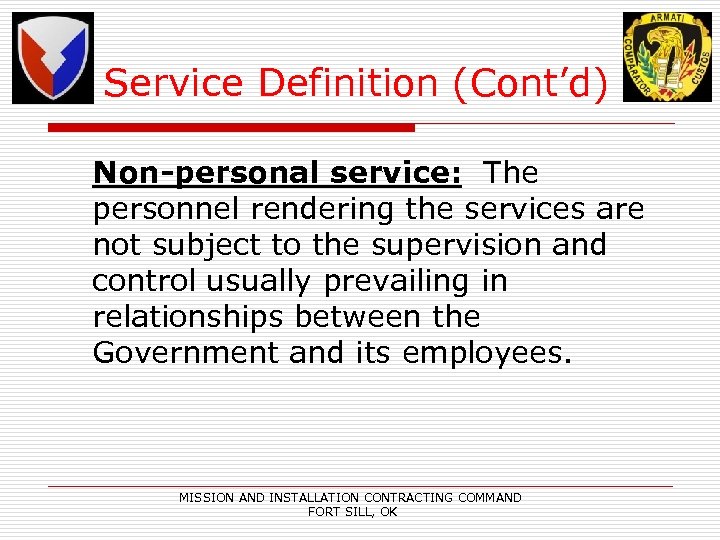 ARMATI
COMPARATOR
CUSTOS

Service Definition (Cont'd)

Non-personal service: The personnel rendering the services are not subject to the supervision and control usually prevailing in relationships between the Government and its employees.

MISSION AND INSTALLATION CONTRACTING COMMAND
FORT SILL, OK